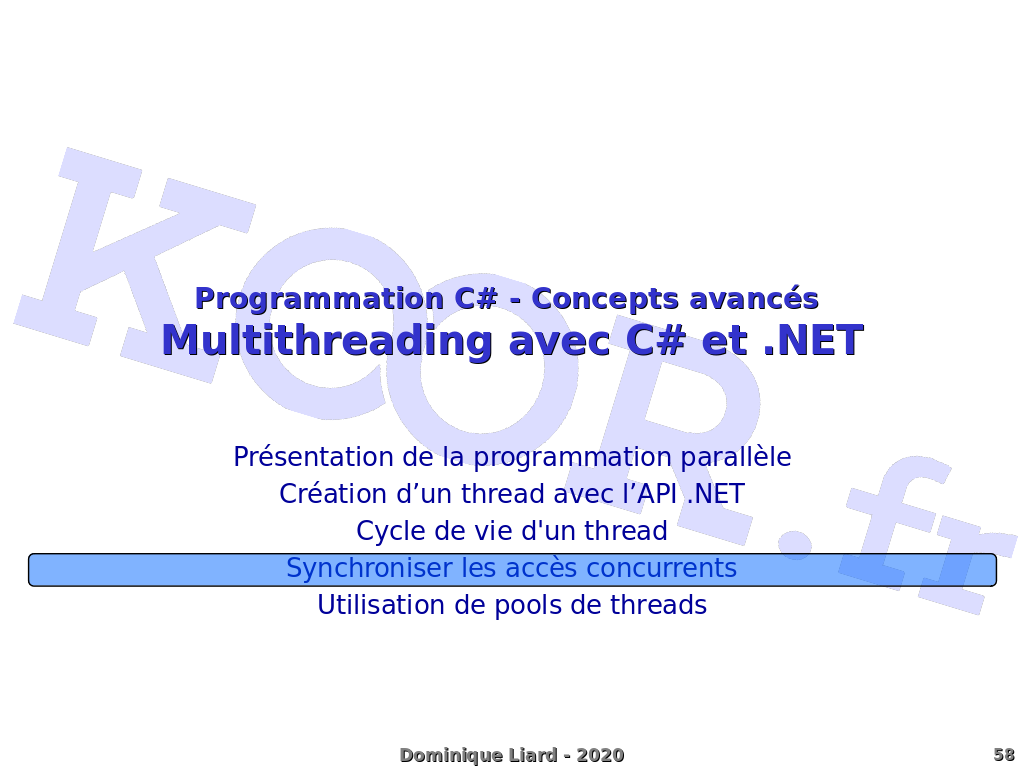 KOOR.fr

Programmation C# - Concepts avancés
Multithreading avec C# et .NET

Présentation de la programmation parallèle
Création d’un thread avec l’API .NET
Cycle de vie d'un thread
Synchroniser les accès concurrents
Utilisation de pools de threads

Dominique Liard - 2020

58